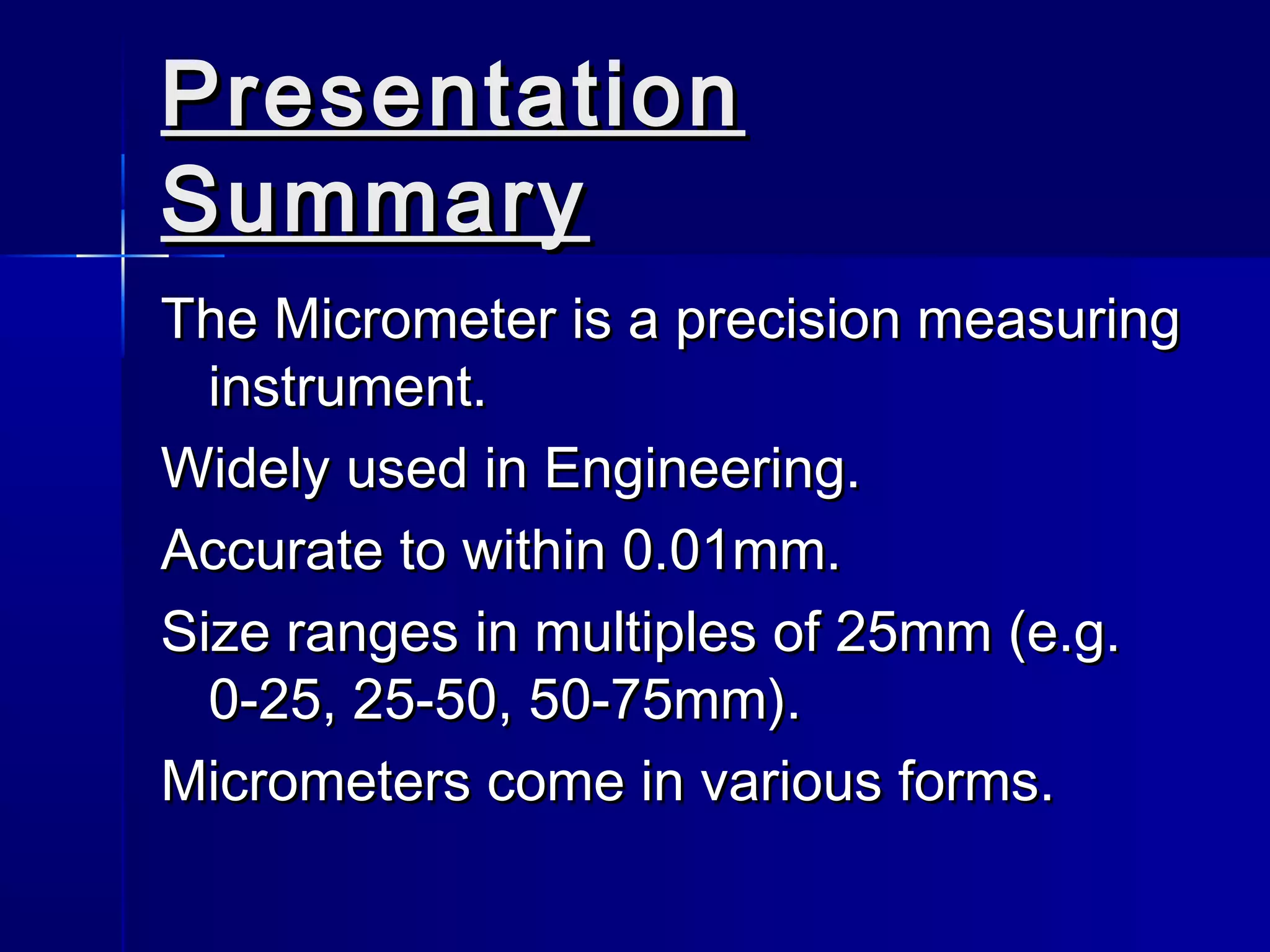 Presentation Summary

The Micrometer is a precision measuring instrument.

Widely used in Engineering.

Accurate to within 0.01mm.

Size ranges in multiples of 25mm (e.g. 0-25, 25-50, 50-75mm).

Micrometers come in various forms.